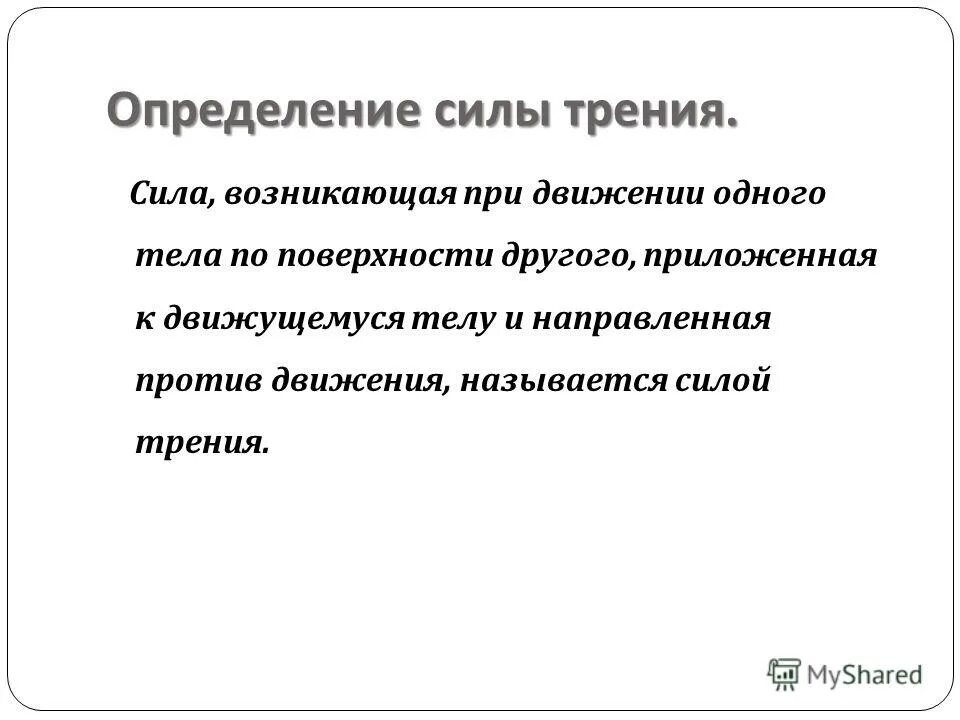 Определение силы трения.

Сила, возникающая при движении одного тела по поверхности другого, приложенная к движущемуся телу и направленная против движения, называется силой трения.

MyShared